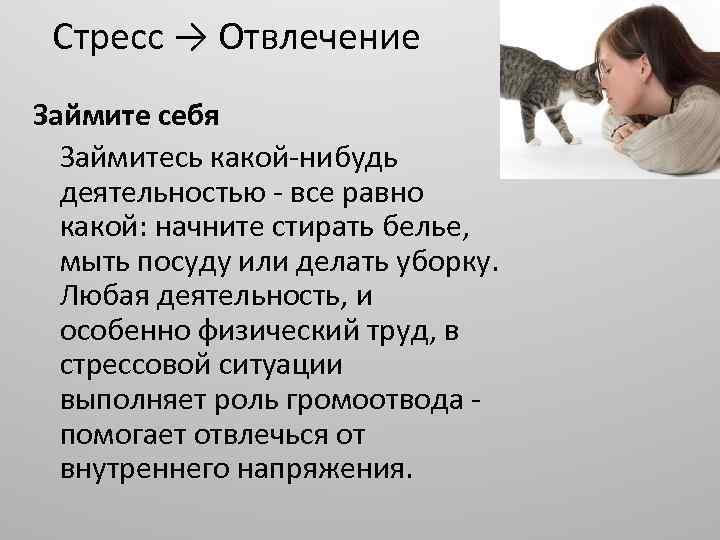 Стресс → Отвлечение

Займите себя

Займитесь какой-нибудь деятельностью - все равно какой: начните стирать белье, мыть посуду или делать уборку. Любая деятельность, и особенно физический труд, в стрессовой ситуации выполняет роль громоотвода - помогает отвлечься от внутреннего напряжения.